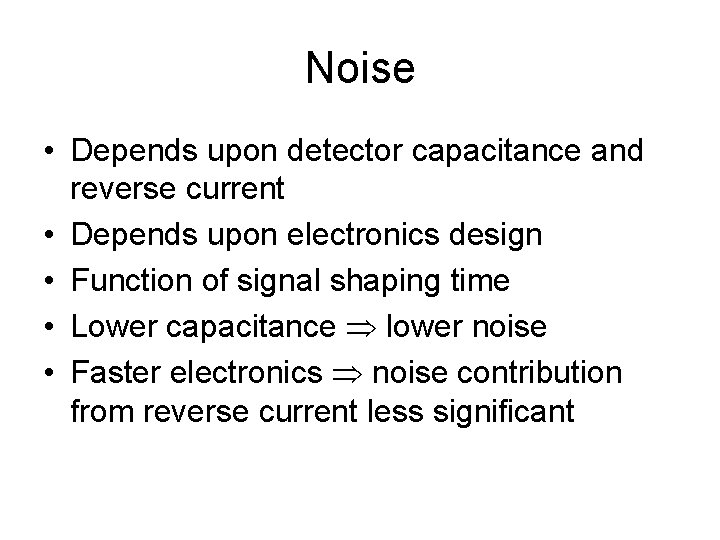 Noise

• Depends upon detector capacitance and reverse current
• Depends upon electronics design
• Function of signal shaping time
• Lower capacitance $\Rightarrow$ lower noise
• Faster electronics $\Rightarrow$ noise contribution from reverse current less significant